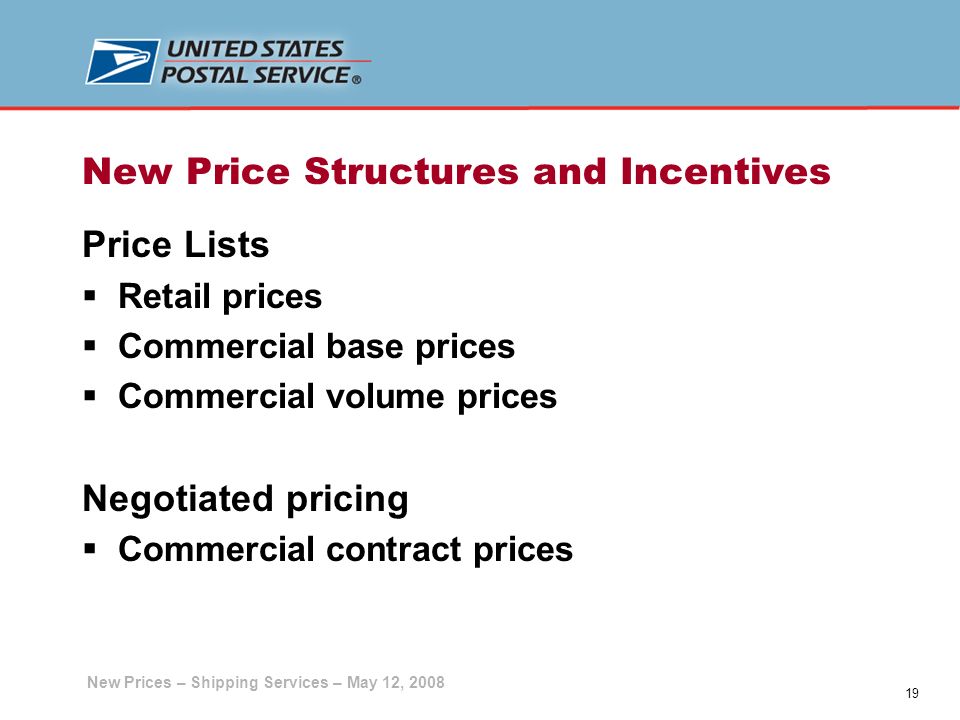 UNITED STATES
POSTAL SERVICE®

New Price Structures and Incentives

Price Lists

▪ Retail prices
▪ Commercial base prices
▪ Commercial volume prices

Negotiated pricing

▪ Commercial contract prices

New Prices – Shipping Services – May 12, 2008

19